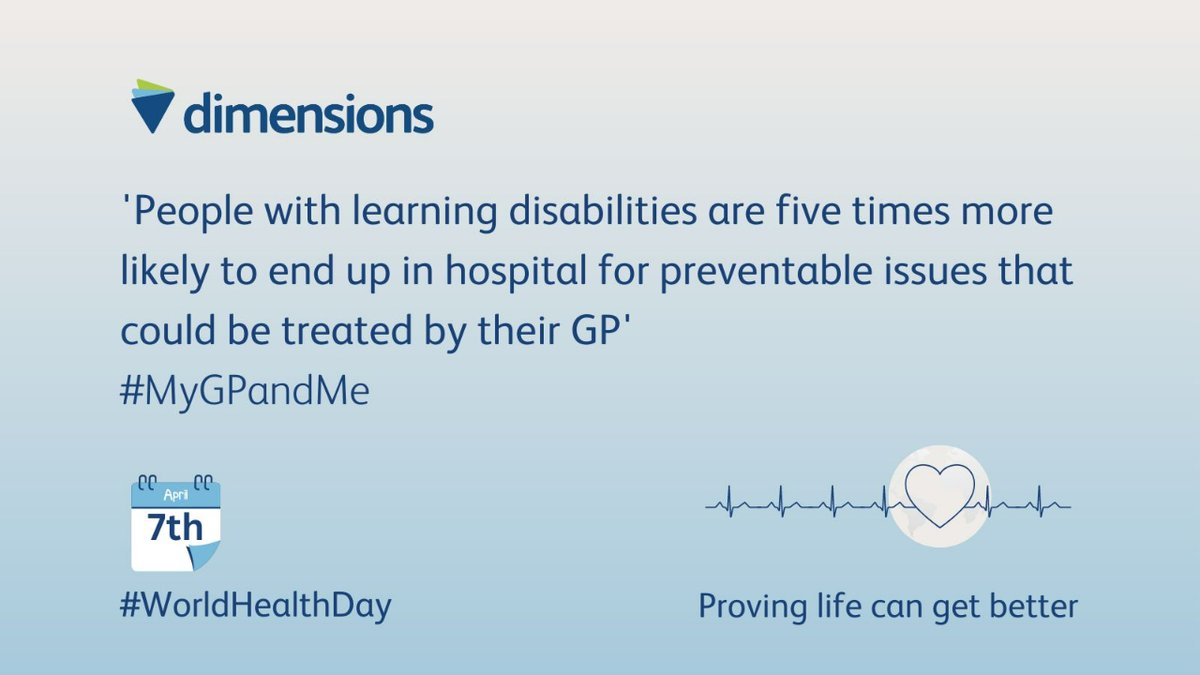 dimensions

'People with learning disabilities are five times more likely to end up in hospital for preventable issues that could be treated by their GP'

#MyGPandMe

April
7th

#WorldHealthDay

Proving life can get better